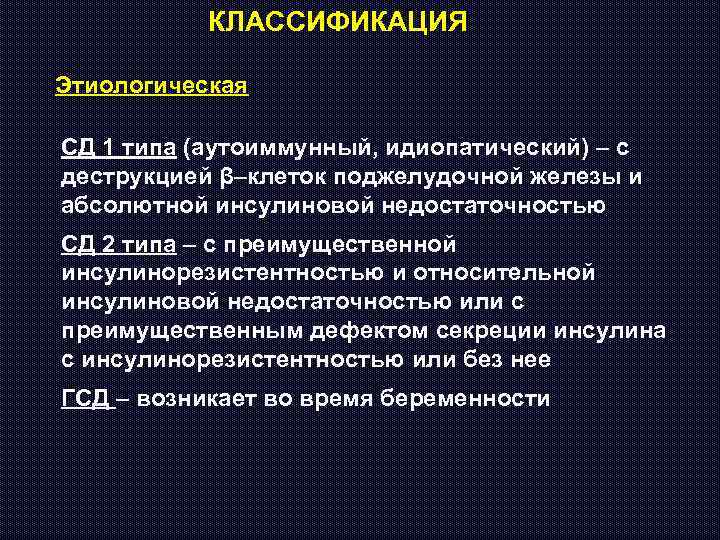 КЛАССИФИКАЦИЯ

Этиологическая

СД 1 типа (аутоиммунный, идиопатический) – с деструкцией β–клеток поджелудочной железы и абсолютной инсулиновой недостаточностью

СД 2 типа – с преимущественной инсулинорезистентностью и относительной инсулиновой недостаточностью или с преимущественным дефектом секреции инсулина с инсулинорезистентностью или без нее

ГСД – возникает во время беременности